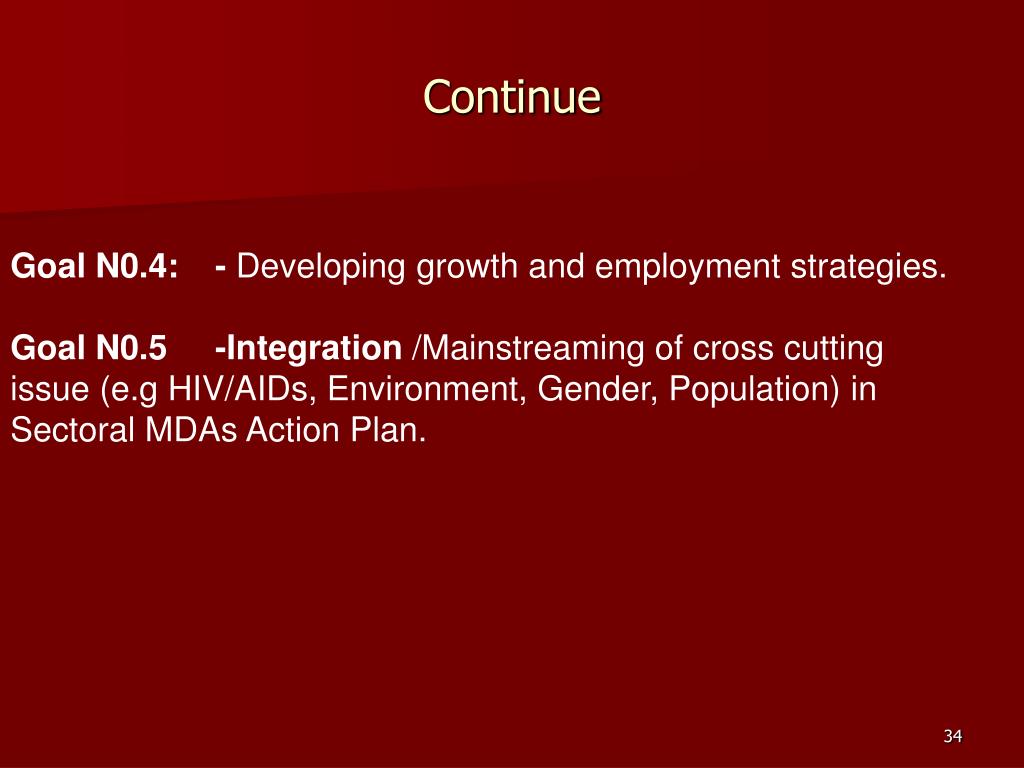 Continue

Goal N0.4: - Developing growth and employment strategies.

Goal N0.5 -Integration /Mainstreaming of cross cutting issue (e.g HIV/AIDs, Environment, Gender, Population) in Sectoral MDAs Action Plan.

34